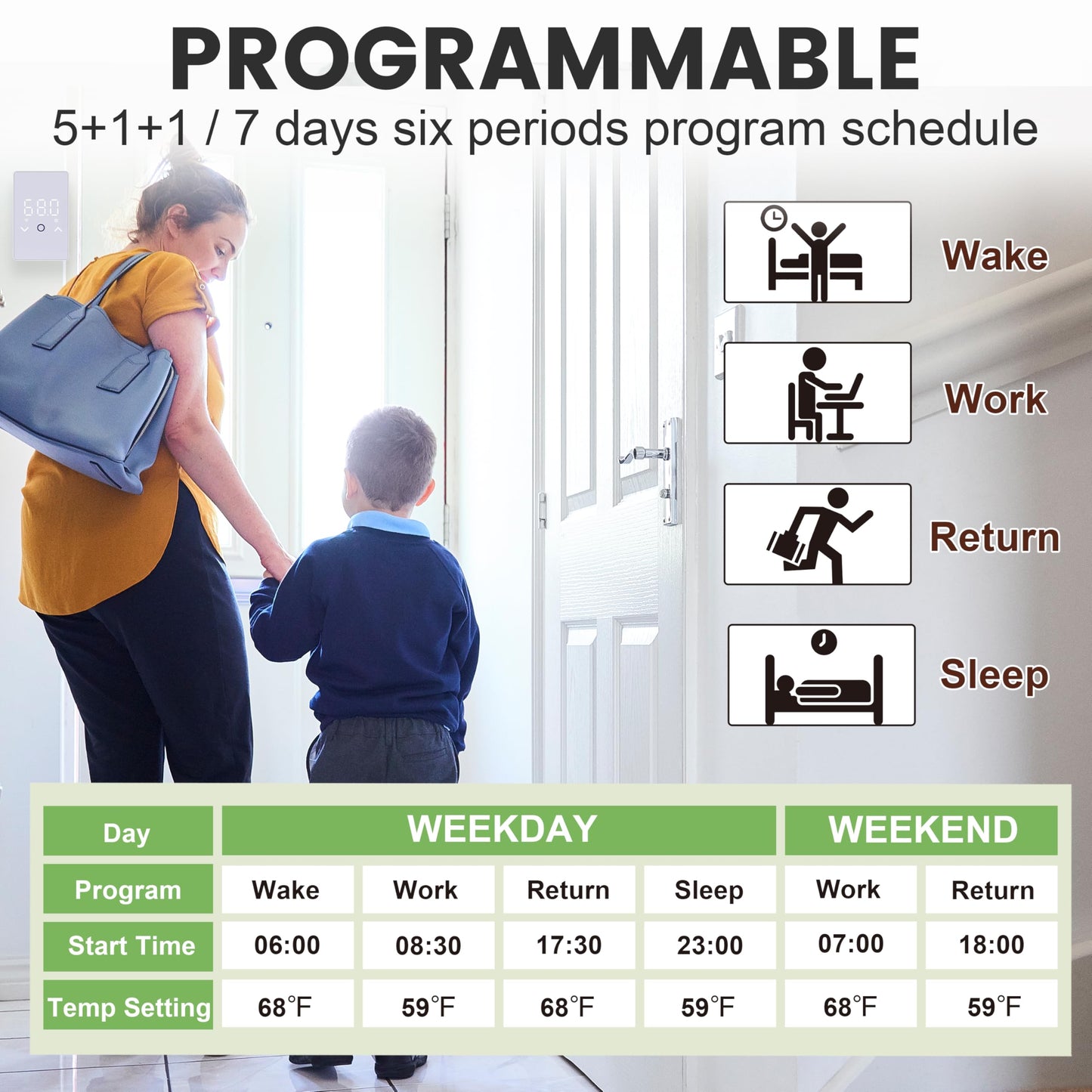 PROGRAMMABLE

5+1+1 / 7 days six periods program schedule

68.0

Wake

Work

Return

Sleep

| Day | WEEKDAY | | | | WEEKEND | |
|---|---|---|---|---|---|---|
| Program | Wake | Work | Return | Sleep | Work | Return |
| Start Time | 06:00 | 08:30 | 17:30 | 23:00 | 07:00 | 18:00 |
| Temp Setting | 68℉ | 59℉ | 68℉ | 59℉ | 68℉ | 59℉ |